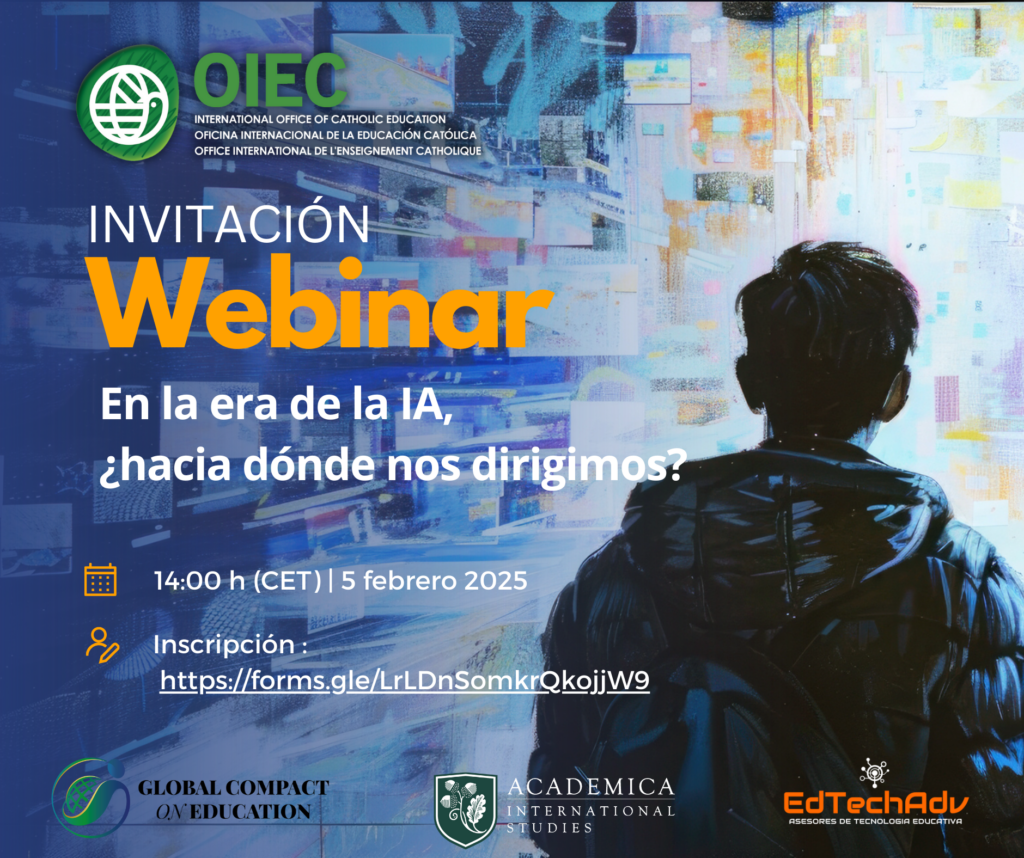 OIEC
INTERNATIONAL OFFICE OF CATHOLIC EDUCATION
OFICINA INTERNACIONAL DE LA EDUCACIÓN CATÓLICA
OFFICE INTERNATIONAL DE L'ENSEIGNEMENT CATHOLIQUE

INVITACIÓN
Webinar

En la era de la IA, ¿hacia dónde nos dirigimos?

14:00 h (CET) | 5 febrero 2025

Inscripción : https://forms.gle/LrLDnSomkrQkojjW9

GLOBAL COMPACT ON EDUCATION

ACADEMICA INTERNATIONAL STUDIES

EdTechAdv
ASESORES DE TECNOLOGIA EDUCATIVA